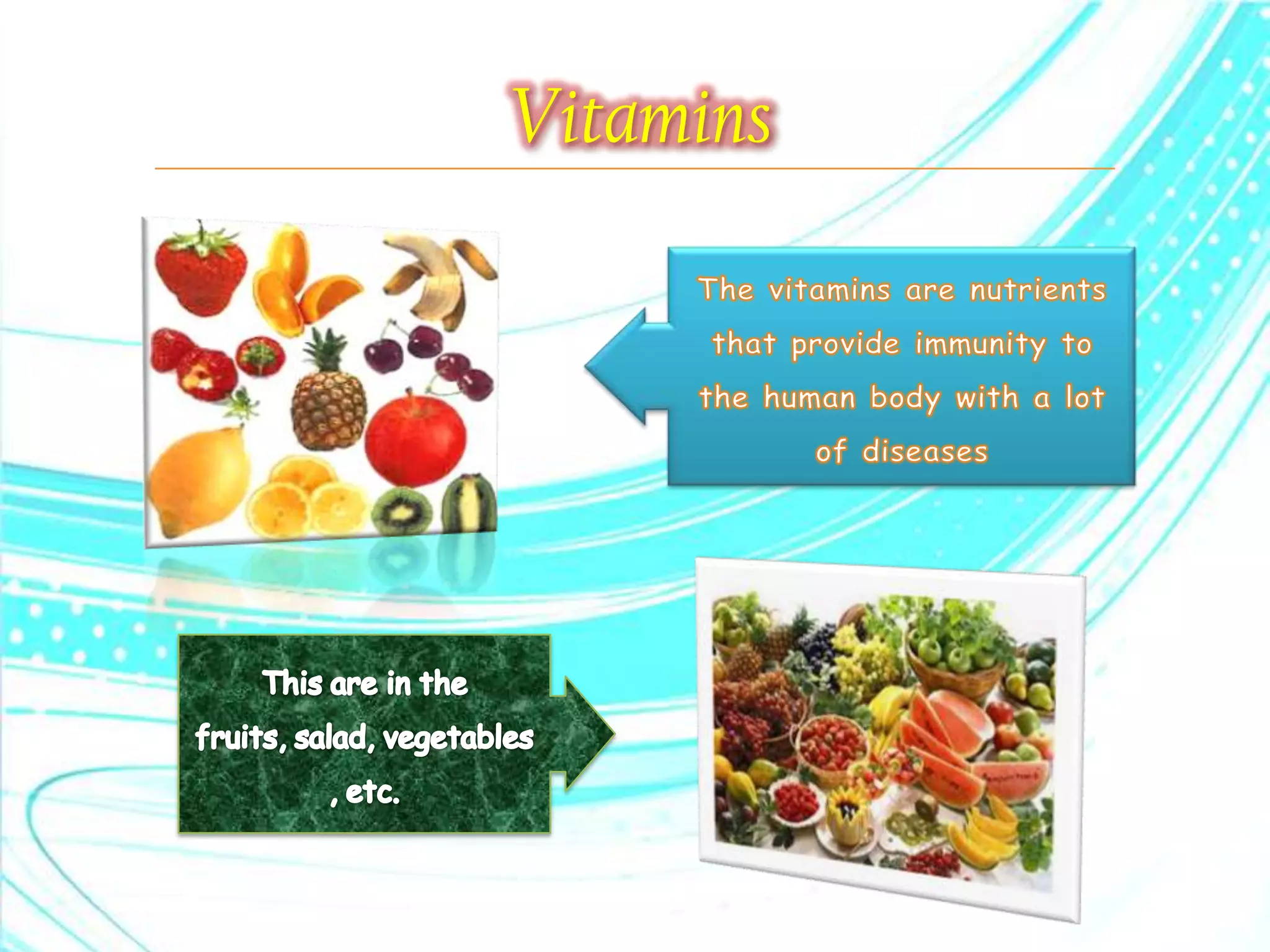 Vitamins

The vitamins are nutrients that provide immunity to the human body with a lot of diseases

This are in the fruits, salad, vegetables , etc.